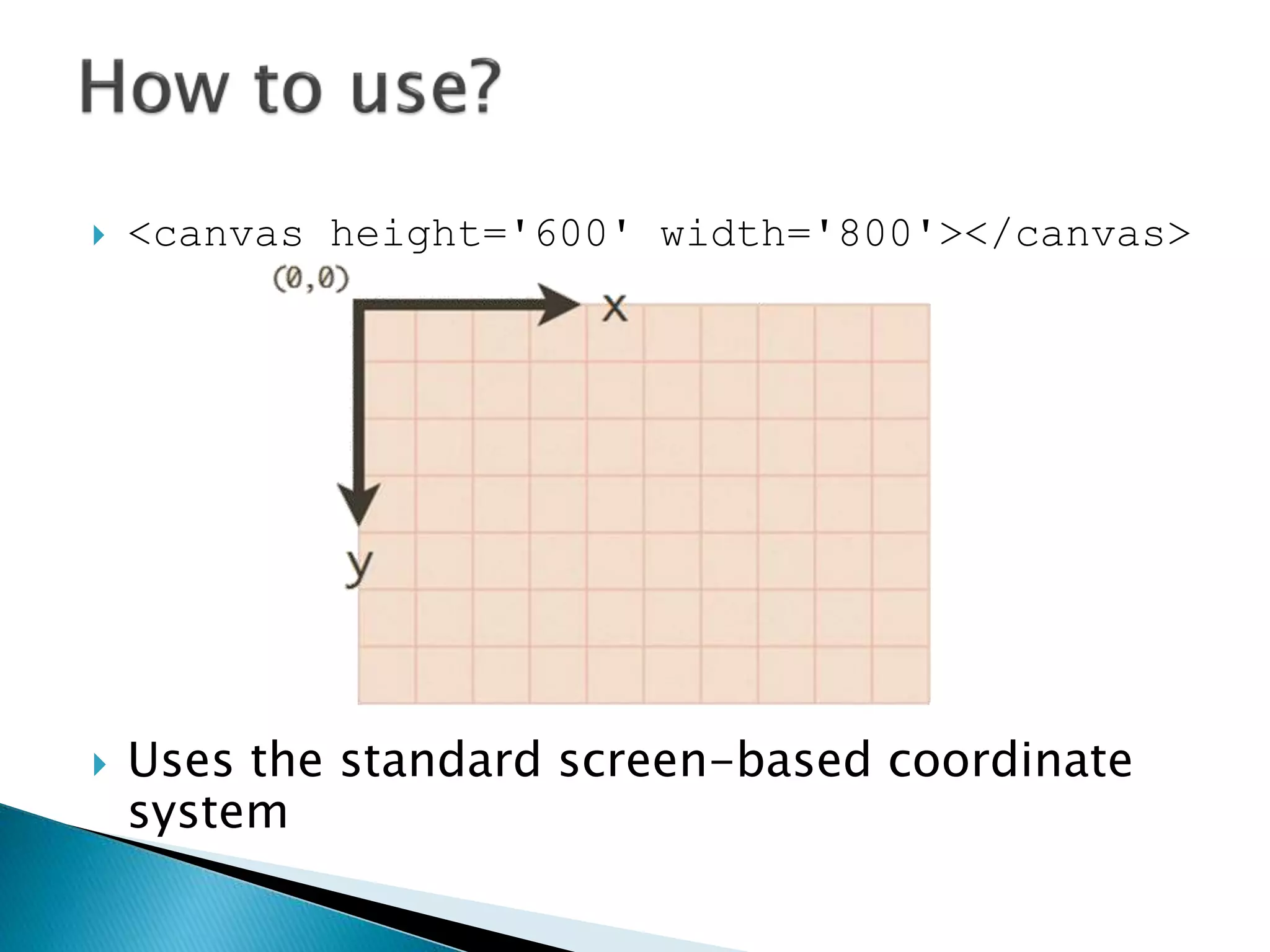 How to use?

<canvas height='600' width='800'></canvas>

(0,0)

x

y

Uses the standard screen-based coordinate system